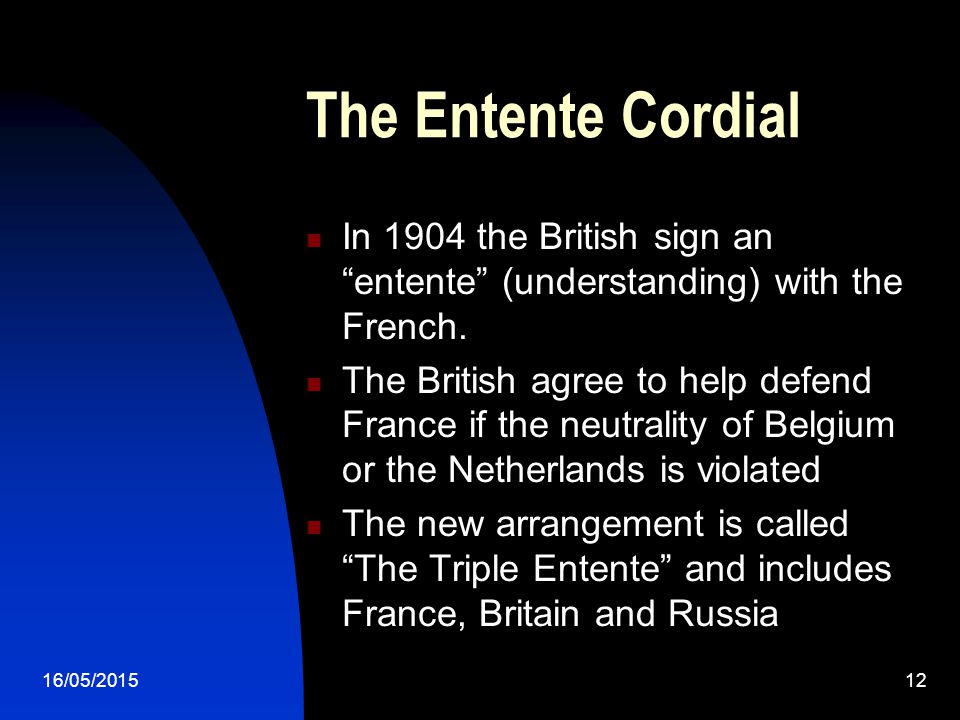 The Entente Cordial

- In 1904 the British sign an “entente” (understanding) with the French.
- The British agree to help defend France if the neutrality of Belgium or the Netherlands is violated
- The new arrangement is called “The Triple Entente” and includes France, Britain and Russia

16/05/2015

12